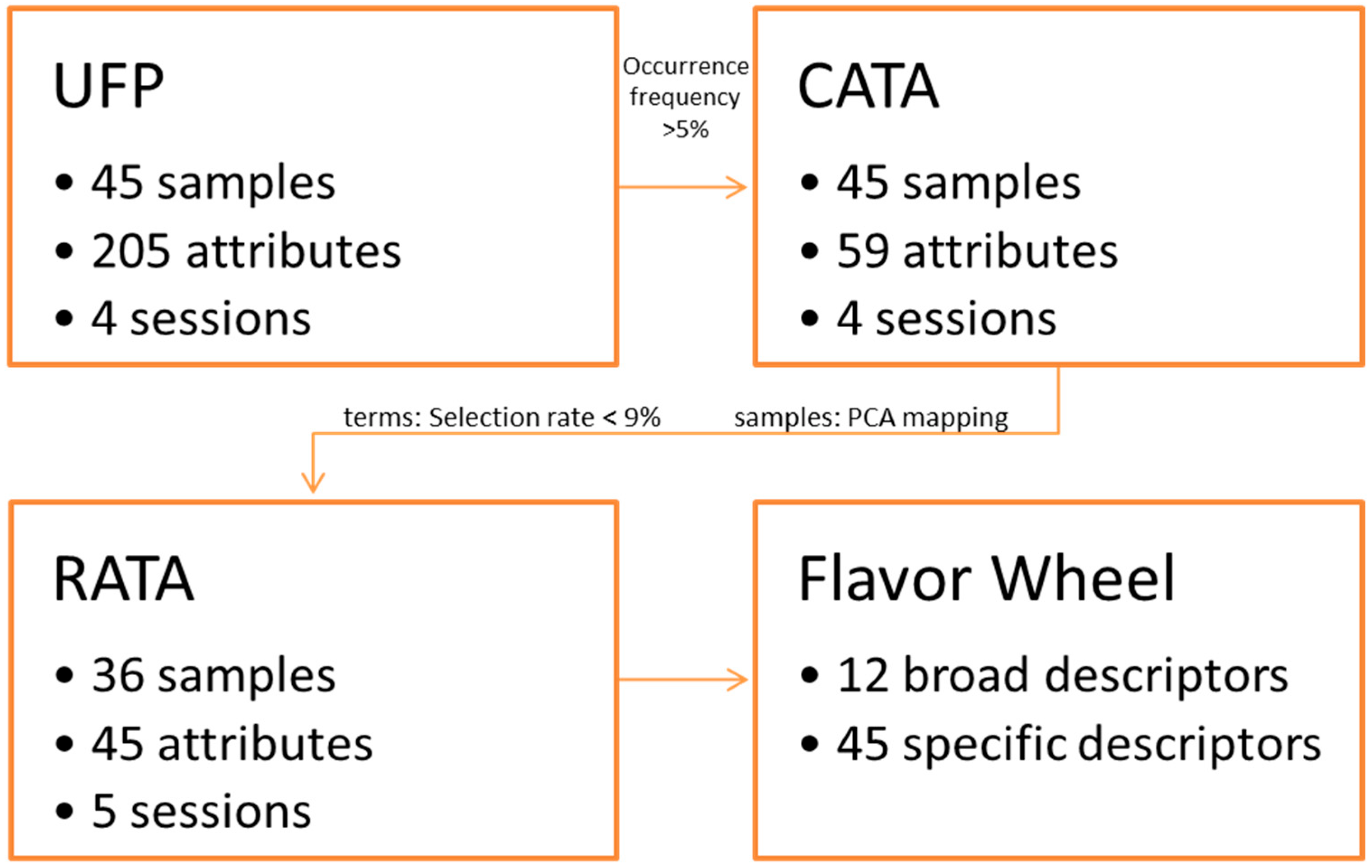 UFP

• 45 samples
• 205 attributes
• 4 sessions

Occurrence frequency >5%

CATA

• 45 samples
• 59 attributes
• 4 sessions

terms: Selection rate < 9%

samples: PCA mapping

RATA

• 36 samples
• 45 attributes
• 5 sessions

Flavor Wheel

• 12 broad descriptors
• 45 specific descriptors